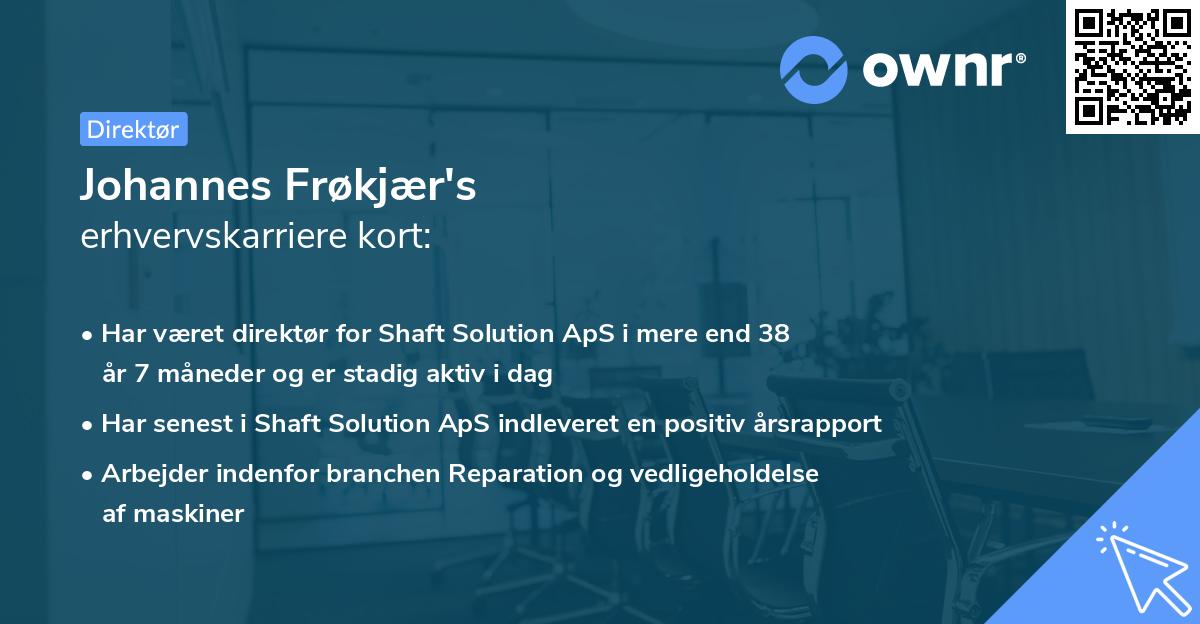 ownr®

Direktør

Johannes Frøkjær's
erhvervskarriere kort:

• Har været direktør for Shaft Solution ApS i mere end 38 år 7 måneder og er stadig aktiv i dag
• Har senest i Shaft Solution ApS indleveret en positiv årsrapport
• Arbejder indenfor branchen Reparation og vedligeholdelse af maskiner